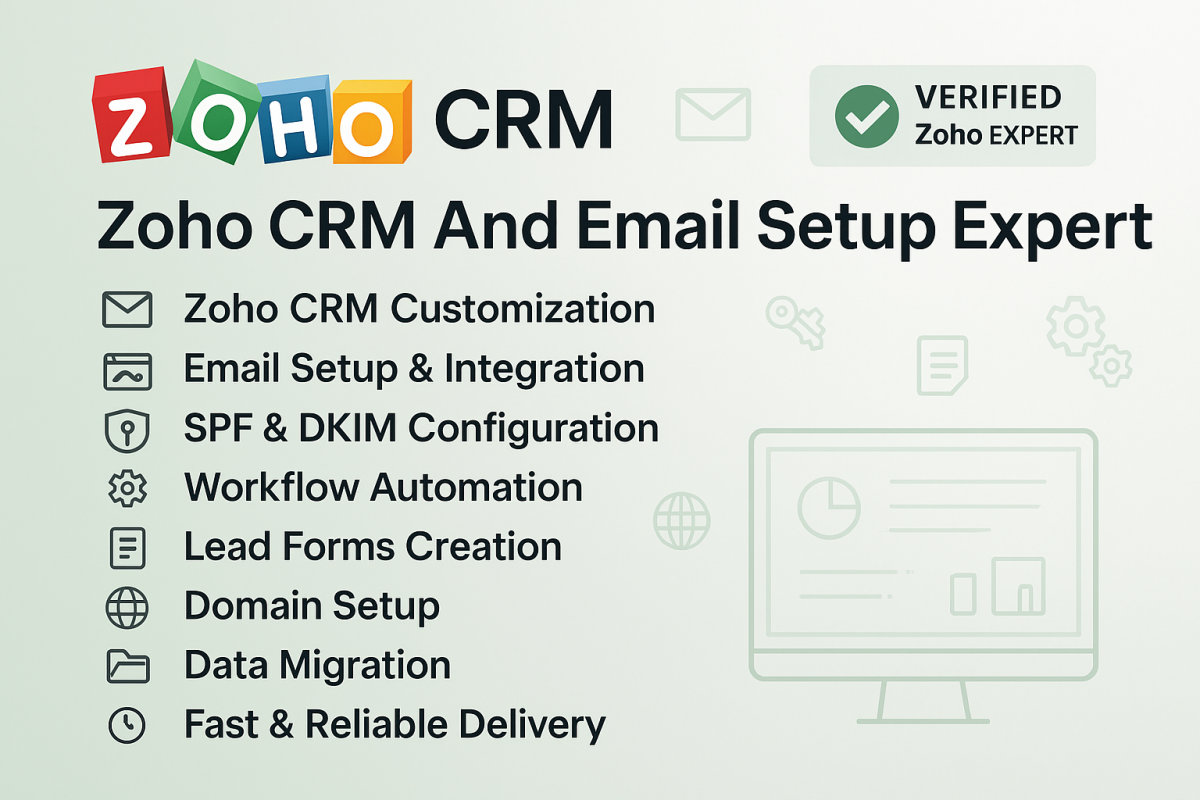 ZOHO CRM

VERIFIED
Zoho EXPERT

Zoho CRM And Email Setup Expert

Zoho CRM Customization
Email Setup & Integration
SPF & DKIM Configuration
Workflow Automation
Lead Forms Creation
Domain Setup
Data Migration
Fast & Reliable Delivery